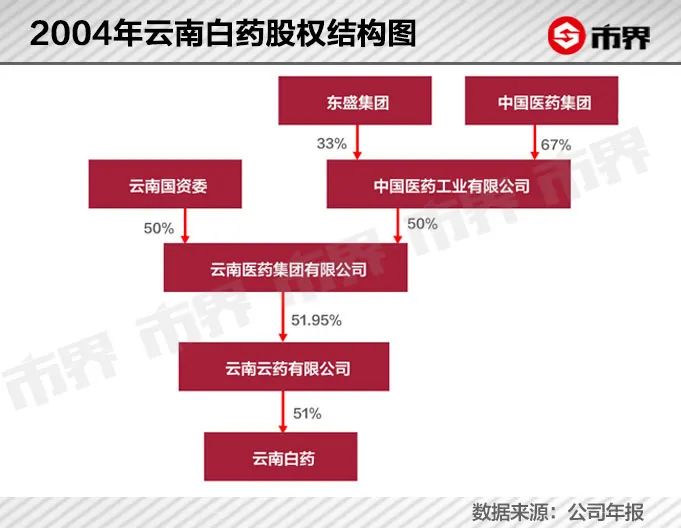 2004年云南白药股权结构图

市界

东盛集团

中国医药集团

33%

67%

云南国资委

中国医药工业有限公司

50%

50%

云南医药集团有限公司

51.95%

云南云药有限公司

51%

云南白药

数据来源：公司年报